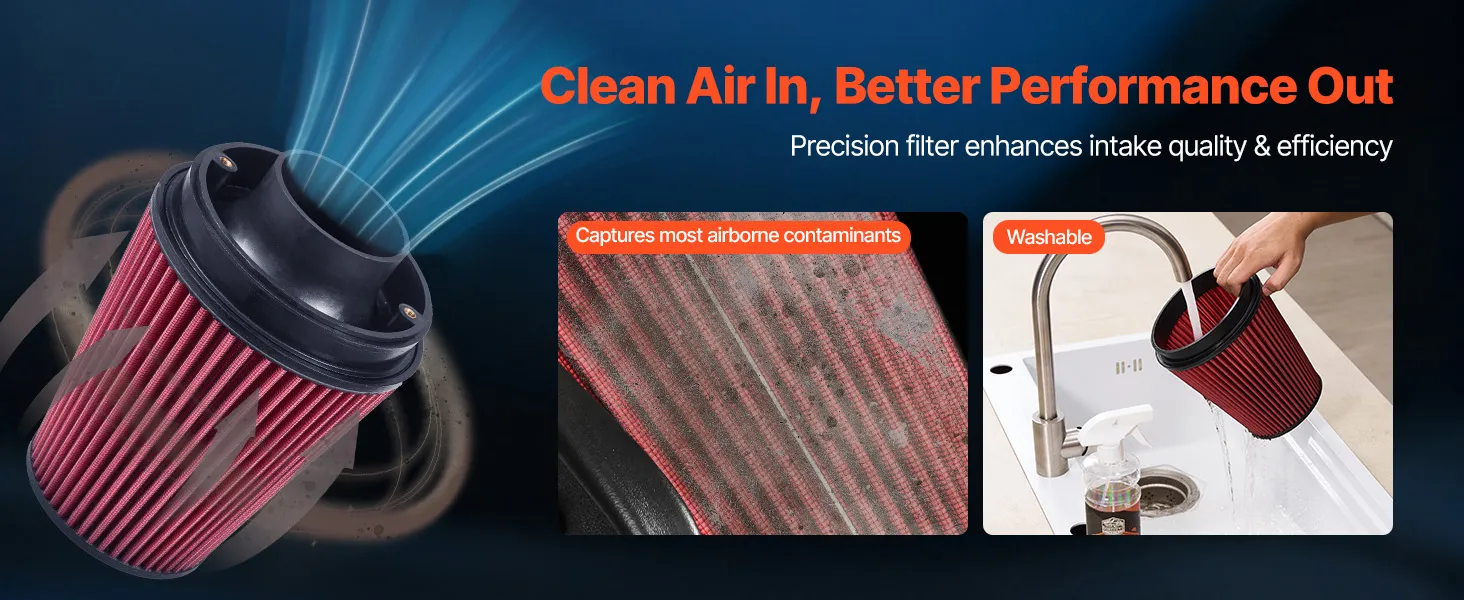 Clean Air In, Better Performance Out

Precision filter enhances intake quality & efficiency

Captures most airborne contaminants

Washable